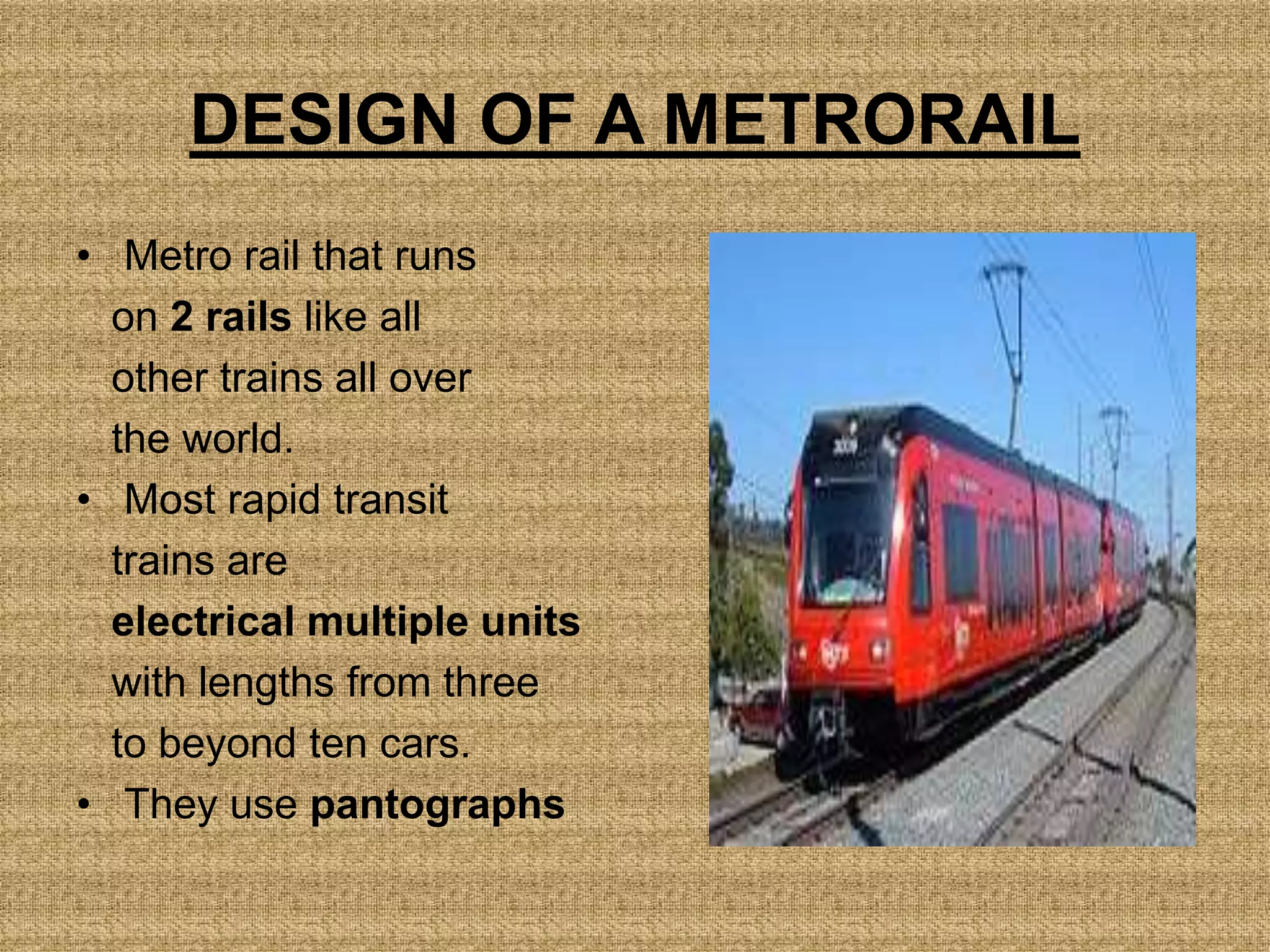 DESIGN OF A METRORAIL

• Metro rail that runs on 2 rails like all other trains all over the world.

• Most rapid transit trains are electrical multiple units with lengths from three to beyond ten cars.

• They use pantographs